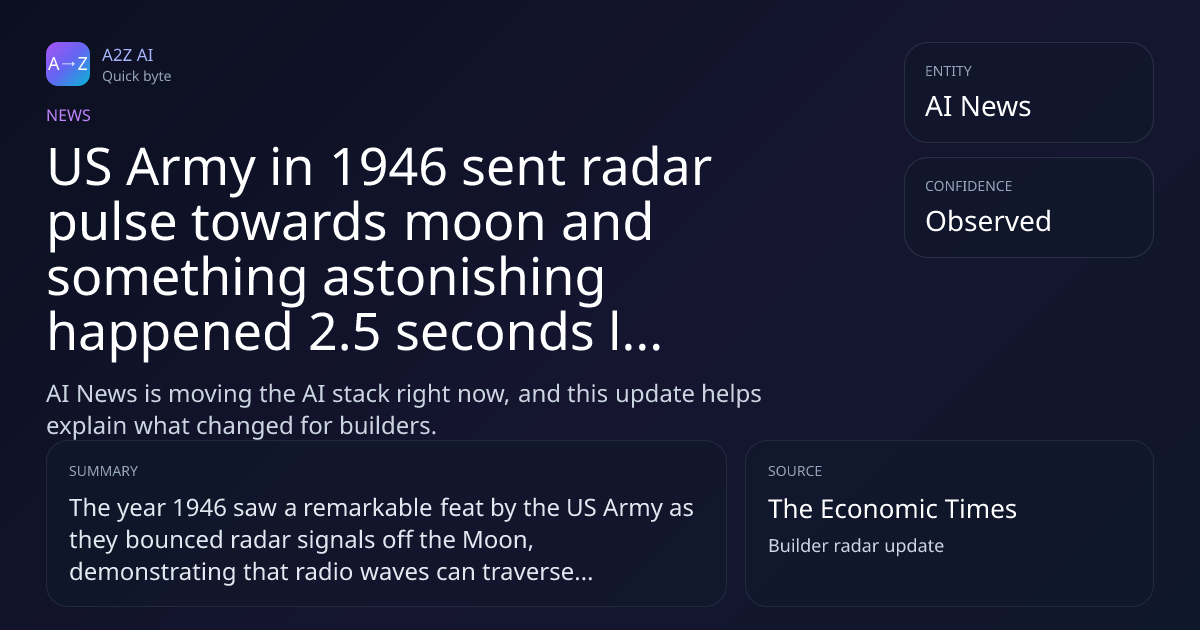 A→Z

A2Z AI
Quick byte

NEWS

US Army in 1946 sent radar pulse towards moon and something astonishing happened 2.5 seconds l...

AI News is moving the AI stack right now, and this update helps explain what changed for builders.

ENTITY
AI News

CONFIDENCE
Observed

SUMMARY
The year 1946 saw a remarkable feat by the US Army as they bounced radar signals off the Moon, demonstrating that radio waves can traverse...

SOURCE
The Economic Times
Builder radar update